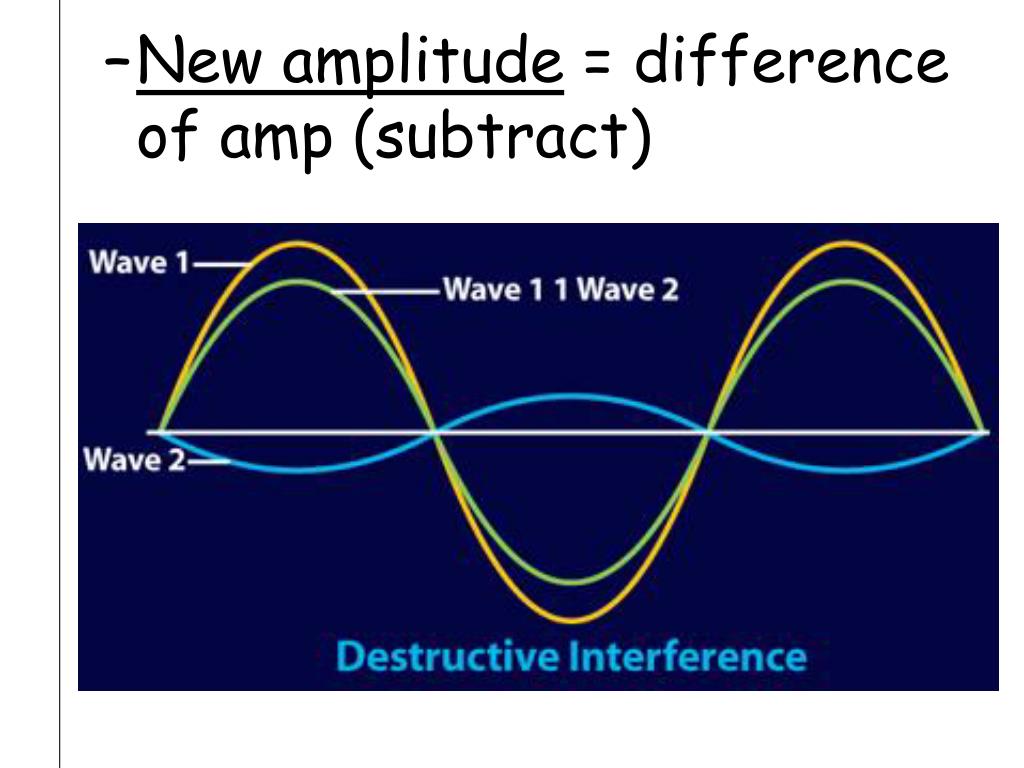 –New amplitude = difference of amp (subtract)

Wave 1
Wave 1 1 Wave 2
Wave 2
Destructive Interference